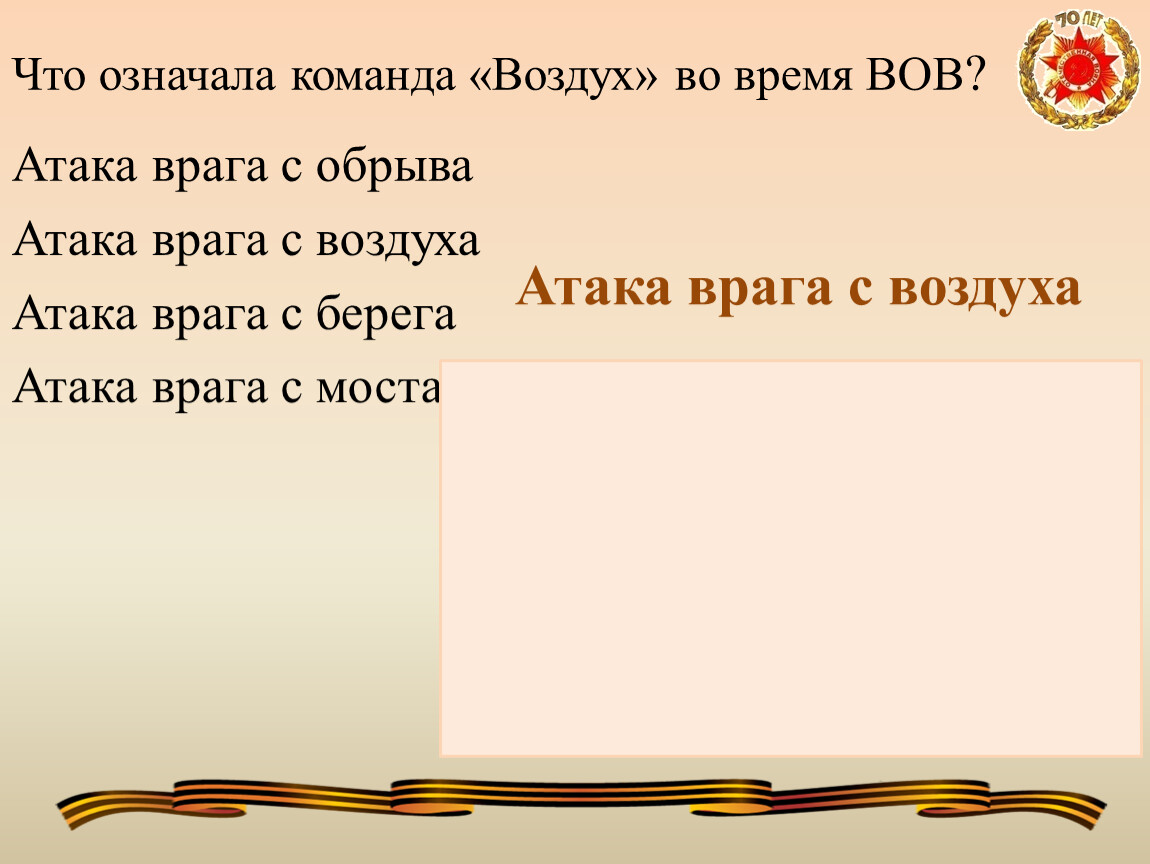 Что означала команда «Воздух» во время ВОВ?

70 ЛЕТ

Атака врага с обрыва

Атака врага с воздуха

Атака врага с берега

Атака врага с моста

Атака врага с воздуха